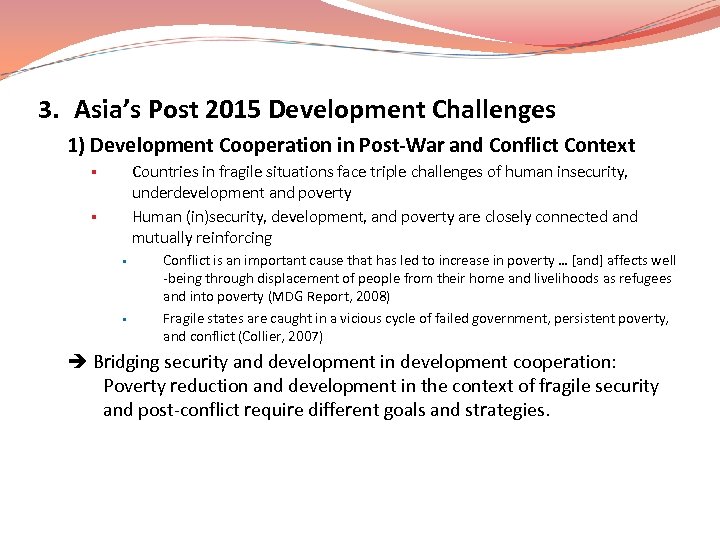 3. Asia's Post 2015 Development Challenges

1) Development Cooperation in Post-War and Conflict Context

▪ Countries in fragile situations face triple challenges of human insecurity, underdevelopment and poverty

▪ Human (in)security, development, and poverty are closely connected and mutually reinforcing

▪ Conflict is an important cause that has led to increase in poverty … [and] affects well -being through displacement of people from their home and livelihoods as refugees and into poverty (MDG Report, 2008)

▪ Fragile states are caught in a vicious cycle of failed government, persistent poverty, and conflict (Collier, 2007)

➔ Bridging security and development in development cooperation: Poverty reduction and development in the context of fragile security and post-conflict require different goals and strategies.